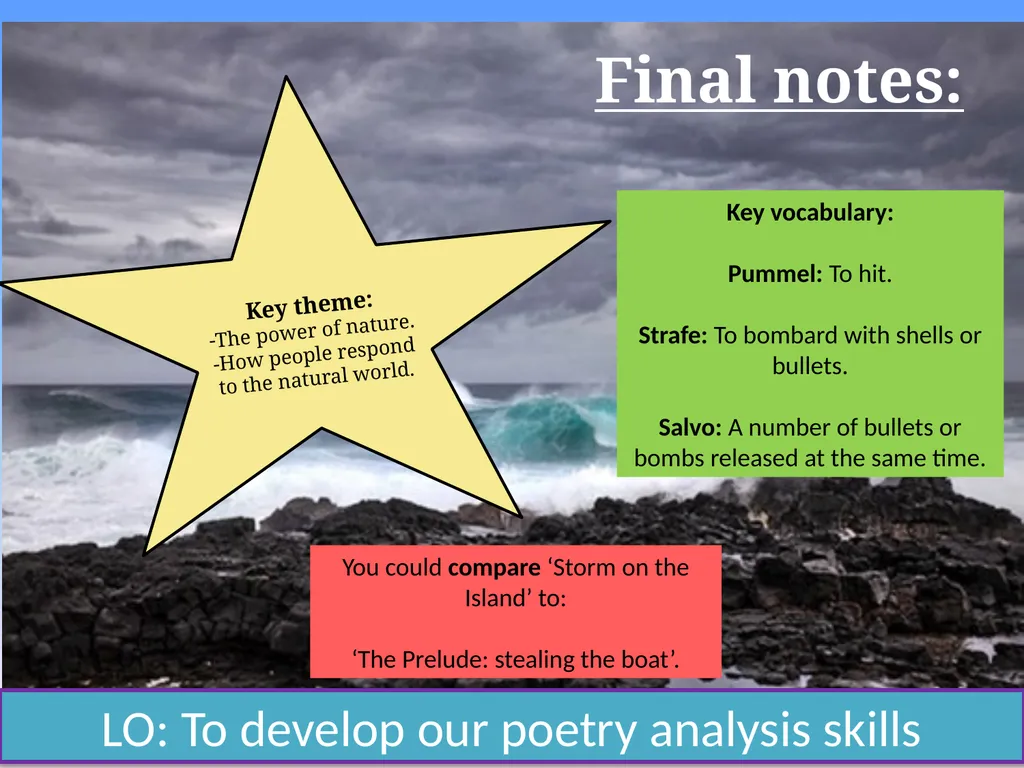 Final notes:

Key theme:
-The power of nature.
-How people respond to the natural world.

Key vocabulary:

Pummel: To hit.

Strafe: To bombard with shells or bullets.

Salvo: A number of bullets or bombs released at the same time.

You could compare ‘Storm on the Island’ to:

‘The Prelude: stealing the boat’.

LO: To develop our poetry analysis skills